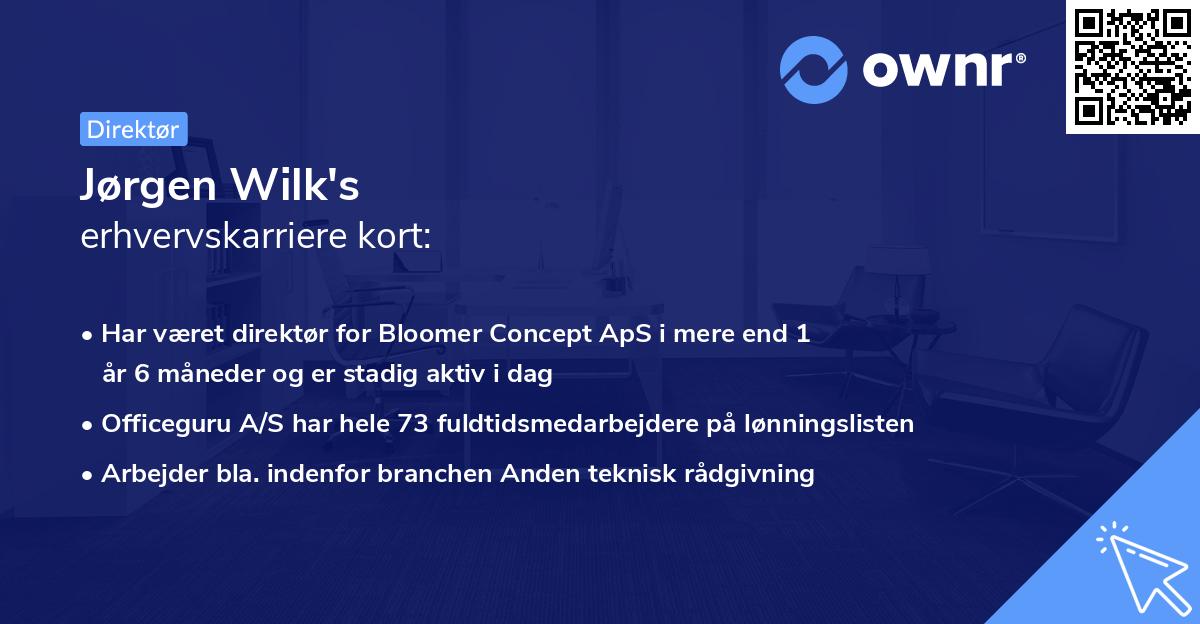 ownr®

Direktør

Jørgen Wilk's
erhvervskarriere kort:

• Har været direktør for Bloomer Concept ApS i mere end 1 år 6 måneder og er stadig aktiv i dag
• Officeguru A/S har hele 73 fuldtidsmedarbejdere på lønningslisten
• Arbejder bla. indenfor branchen Anden teknisk rådgivning